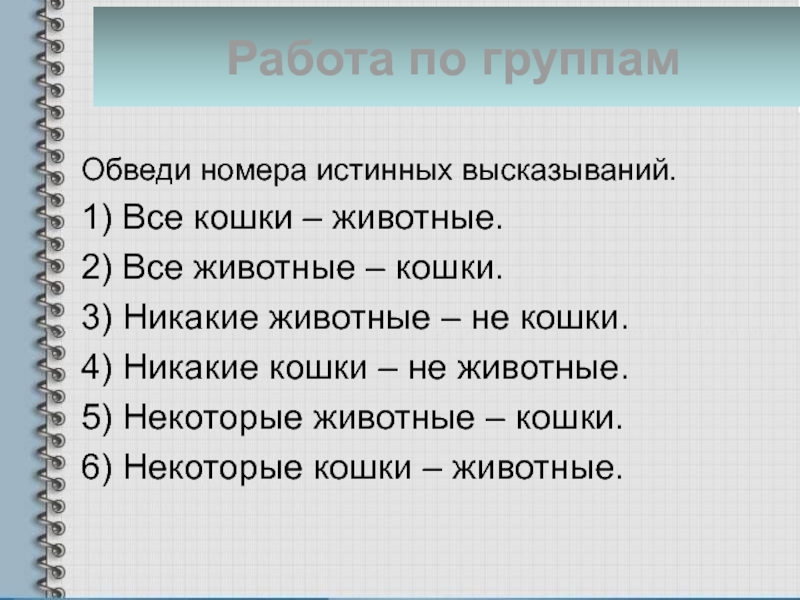 Работа по группам

Обведи номера истинных высказываний.

1) Все кошки – животные.

2) Все животные – кошки.

3) Никакие животные – не кошки.

4) Никакие кошки – не животные.

5) Некоторые животные – кошки.

6) Некоторые кошки – животные.